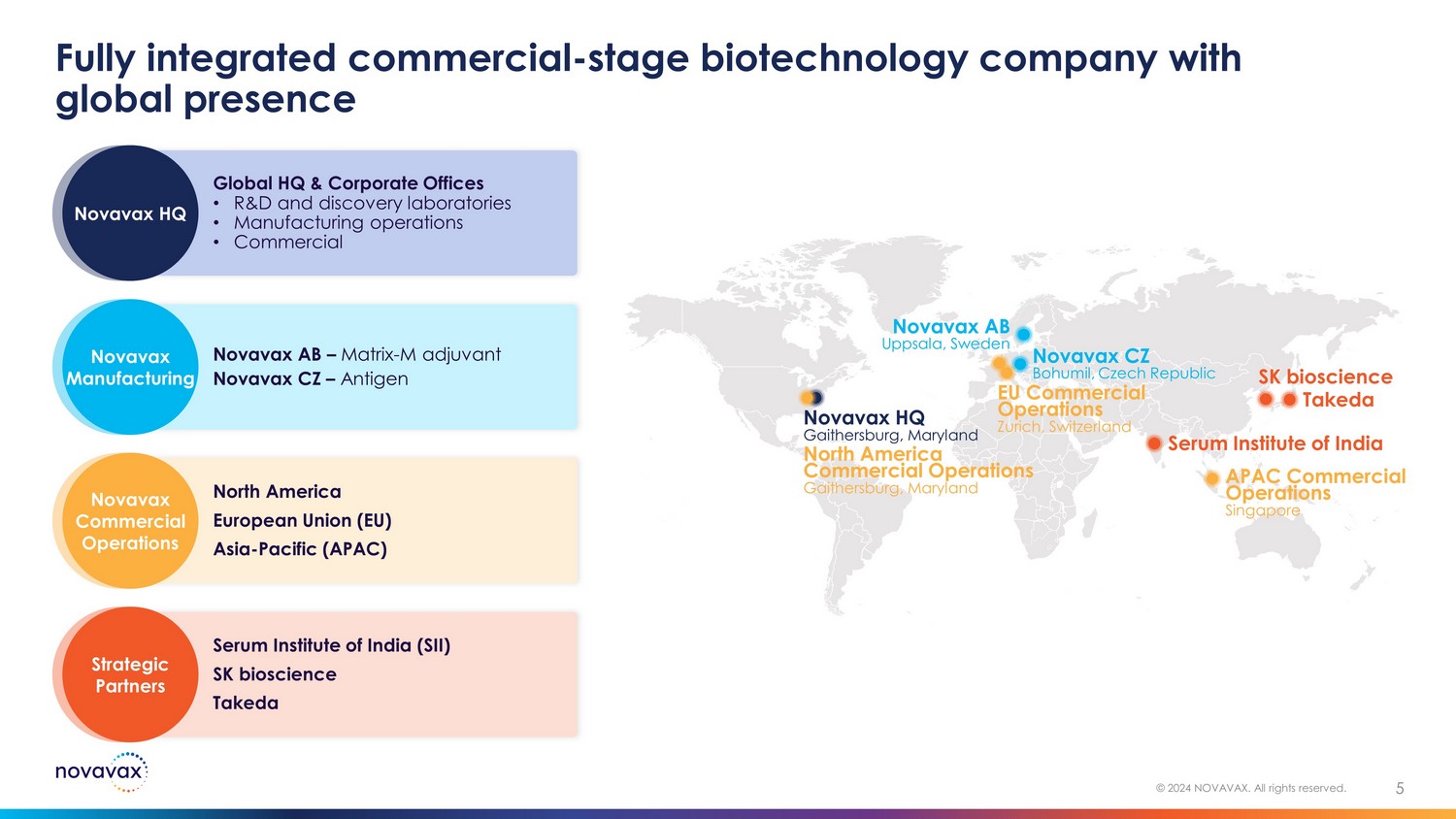 Fully integrated commercial-stage biotechnology company with global presence

Novavax HQ

Global HQ & Corporate Offices
• R&D and discovery laboratories
• Manufacturing operations
• Commercial

Novavax Manufacturing

Novavax AB – Matrix-M adjuvant
Novavax CZ – Antigen

Novavax Commercial Operations

North America
European Union (EU)
Asia-Pacific (APAC)

Strategic Partners

Serum Institute of India (SII)
SK bioscience
Takeda

Novavax AB
Uppsala, Sweden

Novavax CZ
Bohumil, Czech Republic

EU Commercial Operations
Zurich, Switzerland

Novavax HQ
Gaithersburg, Maryland

North America Commercial Operations
Gaithersburg, Maryland

SK bioscience
Takeda

Serum Institute of India

APAC Commercial Operations
Singapore

novavax

© 2024 NOVAVAX. All rights reserved.

5